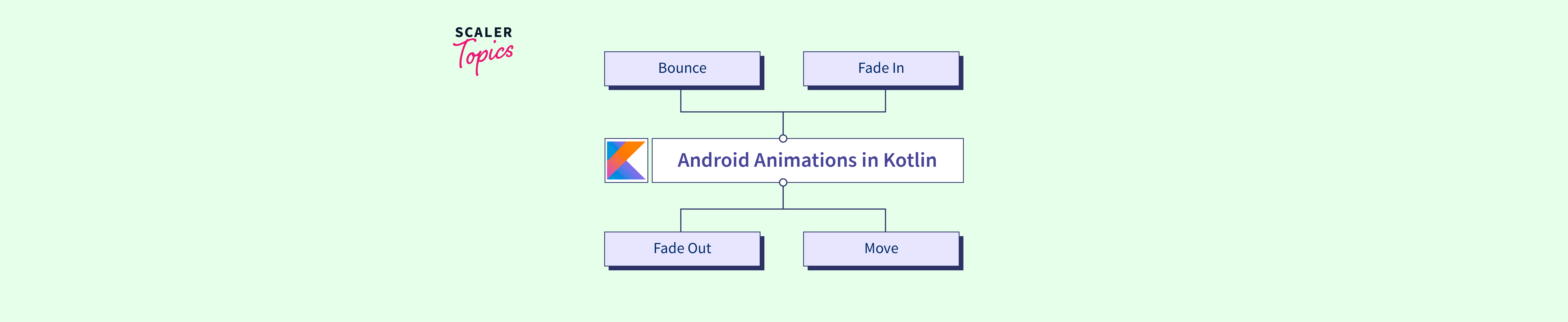 SCALER
Topics

Bounce

Fade In

Android Animations in Kotlin

Fade Out

Move